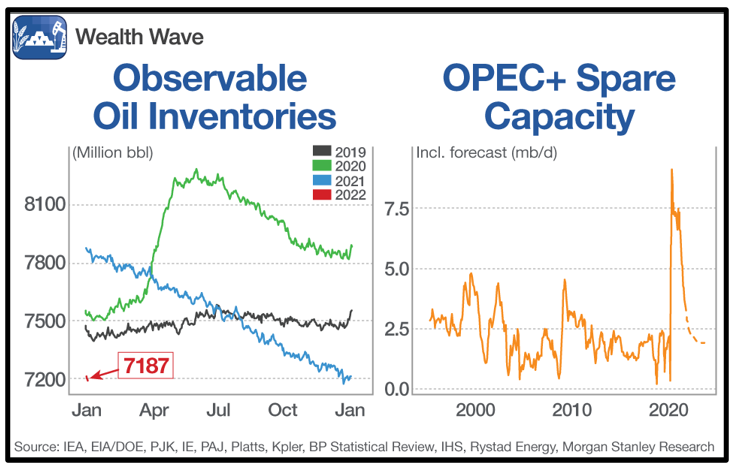 Wealth Wave

Observable Oil Inventories

(Million bbl)

2019
2020
2021
2022

8100
7800
7500
7200

7187

Jan Apr Jul Oct Jan

OPEC+ Spare Capacity

Incl. forecast (mb/d)

7.5
5.0
2.5
0.0

2000 2010 2020

Source: IEA, EIA/DOE, PJK, IE, PAJ, Platts, Kpler, BP Statistical Review, IHS, Rystad Energy, Morgan Stanley Research